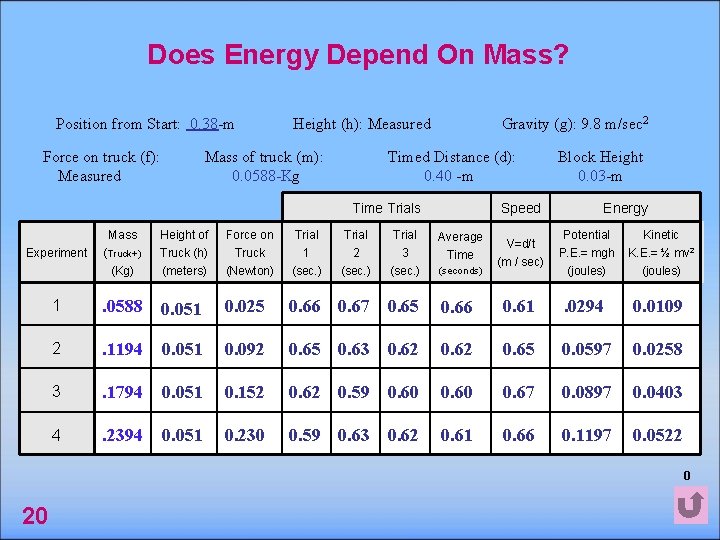 Does Energy Depend On Mass?

Position from Start: 0.38-m Height (h): Measured Gravity (g): 9.8 m/sec$^2$

Force on truck (f): Measured Mass of truck (m): 0.0588-Kg Timed Distance (d): 0.40 -m Block Height 0.03-m

| | | | | Time Trials | | | | Speed | Energy | |
|---|---|---|---|---|---|---|---|---|---|---|
| Experiment | Mass (Truck+) (Kg) | Height of Truck (h) (meters) | Force on Truck (Newton) | Trial 1 (sec.) | Trial 2 (sec.) | Trial 3 (sec.) | Average Time (seconds) | V=d/t (m / sec) | Potential P.E.= mgh (joules) | Kinetic K.E.= ½ mv² (joules) |
| 1 | .0588 | 0.051 | 0.025 | 0.66 | 0.67 | 0.65 | 0.66 | 0.61 | .0294 | 0.0109 |
| 2 | .1194 | 0.051 | 0.092 | 0.65 | 0.63 | 0.62 | 0.62 | 0.65 | 0.0597 | 0.0258 |
| 3 | .1794 | 0.051 | 0.152 | 0.62 | 0.59 | 0.60 | 0.60 | 0.67 | 0.0897 | 0.0403 |
| 4 | .2394 | 0.051 | 0.230 | 0.59 | 0.63 | 0.62 | 0.61 | 0.66 | 0.1197 | 0.0522 |

0

20